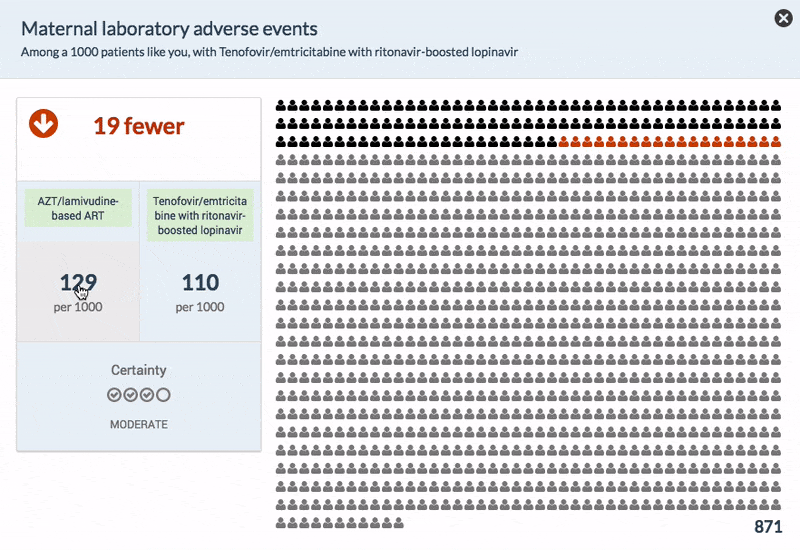 Maternal laboratory adverse events
Among a 1000 patients like you, with Tenofovir/emtricitabine with ritonavir-boosted lopinavir

19 fewer

AZT/lamivudine-based ART

Tenofovir/emtricitabine with ritonavir-boosted lopinavir

129
per 1000

110
per 1000

Certainty

MODERATE

871